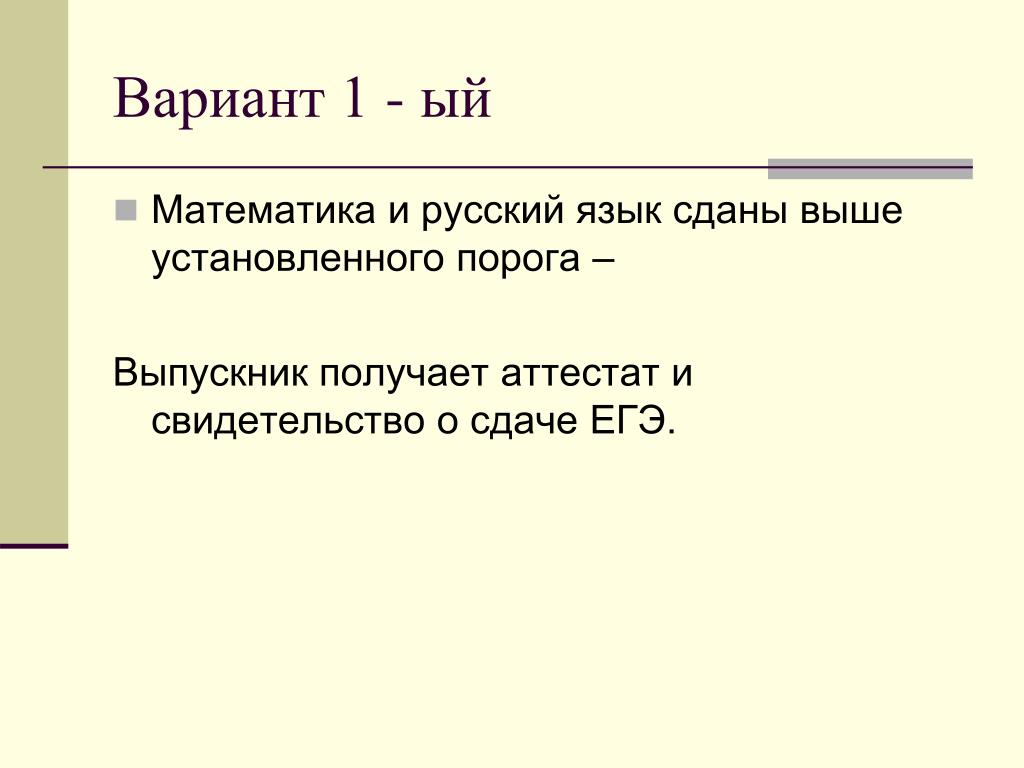 Вариант 1 - ый

Математика и русский язык сданы выше установленного порога –

Выпускник получает аттестат и свидетельство о сдаче ЕГЭ.